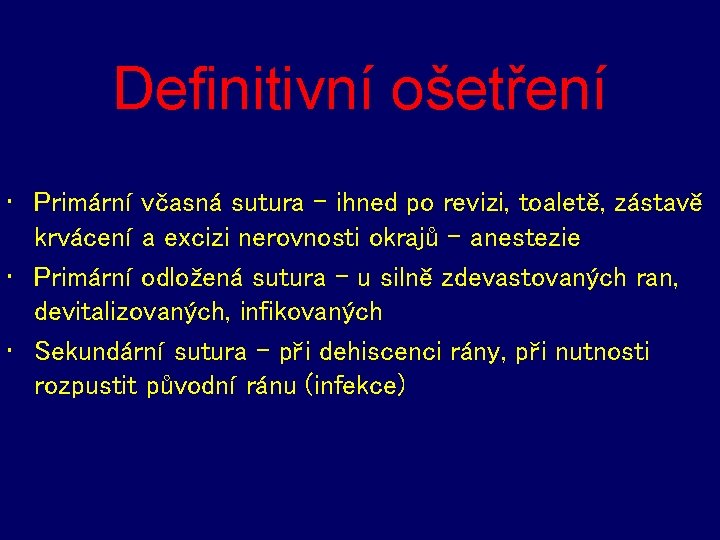 Definitivní ošetření

• Primární včasná sutura – ihned po revizi, toaletě, zástavě krvácení a excizi nerovnosti okrajů – anestezie
• Primární odložená sutura – u silně zdevastovaných ran, devitalizovaných, infikovaných
• Sekundární sutura – při dehiscenci rány, při nutnosti rozpustit původní ránu (infekce)